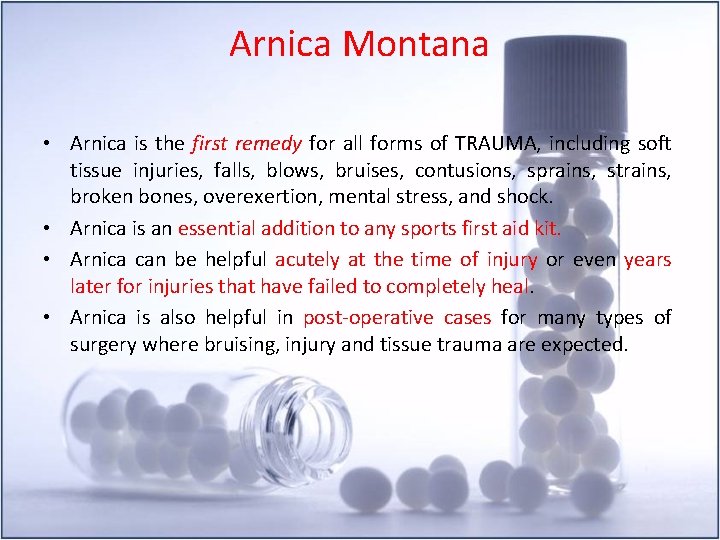 Arnica Montana

• Arnica is the first remedy for all forms of TRAUMA, including soft tissue injuries, falls, blows, bruises, contusions, sprains, strains, broken bones, overexertion, mental stress, and shock.
• Arnica is an essential addition to any sports first aid kit.
• Arnica can be helpful acutely at the time of injury or even years later for injuries that have failed to completely heal.
• Arnica is also helpful in post-operative cases for many types of surgery where bruising, injury and tissue trauma are expected.